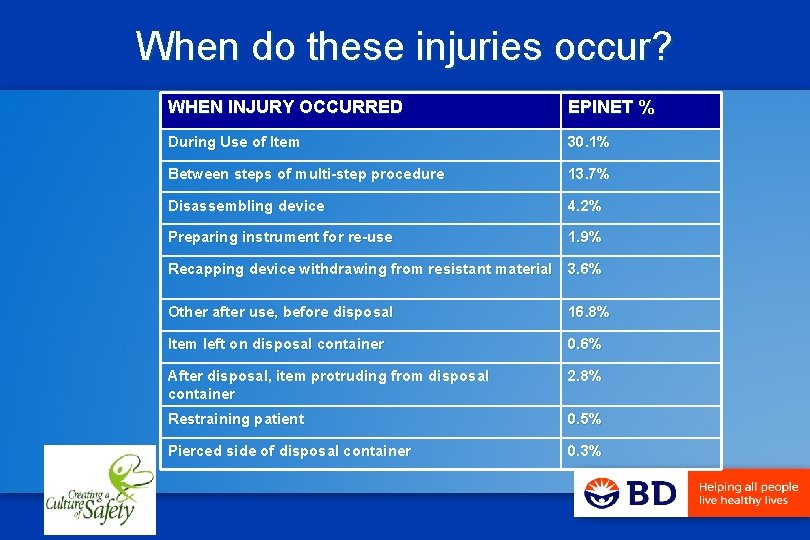 When do these injuries occur?

| WHEN INJURY OCCURRED | EPINET % |
|---|---|
| During Use of Item | 30.1% |
| Between steps of multi-step procedure | 13.7% |
| Disassembling device | 4.2% |
| Preparing instrument for re-use | 1.9% |
| Recapping device withdrawing from resistant material | 3.6% |
| Other after use, before disposal | 16.8% |
| Item left on disposal container | 0.6% |
| After disposal, item protruding from disposal container | 2.8% |
| Restraining patient | 0.5% |
| Pierced side of disposal container | 0.3% |

Creating a Culture of Safety

BD Helping all people live healthy lives